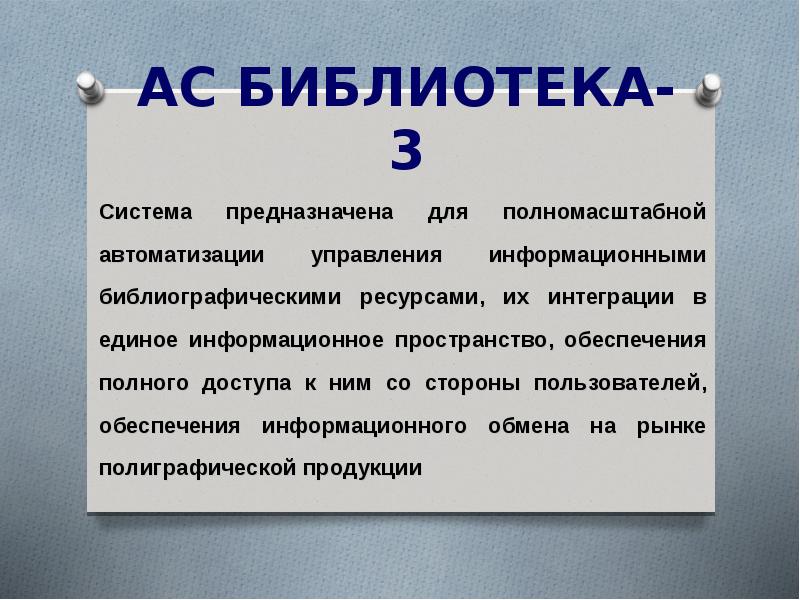 АС БИБЛИОТЕКА-3

Система предназначена для полномасштабной автоматизации управления информационными библиографическими ресурсами, их интеграции в единое информационное пространство, обеспечения полного доступа к ним со стороны пользователей, обеспечения информационного обмена на рынке полиграфической продукции